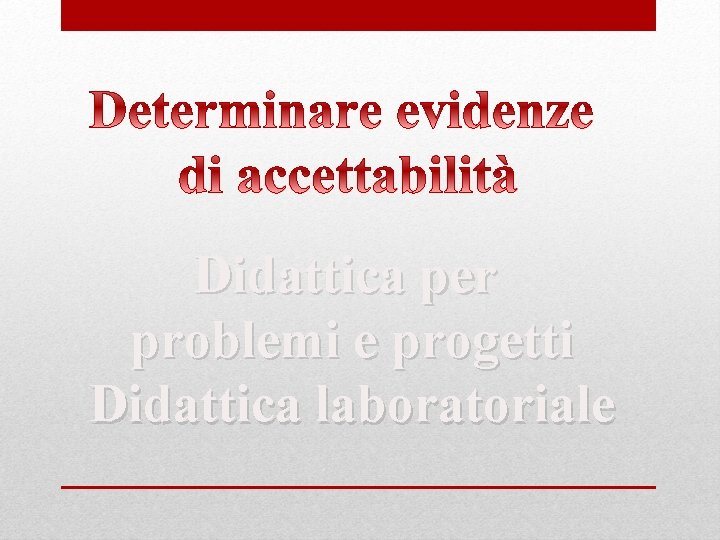 Determinare evidenze di accettabilità

Didattica per problemi e progetti
Didattica laboratoriale